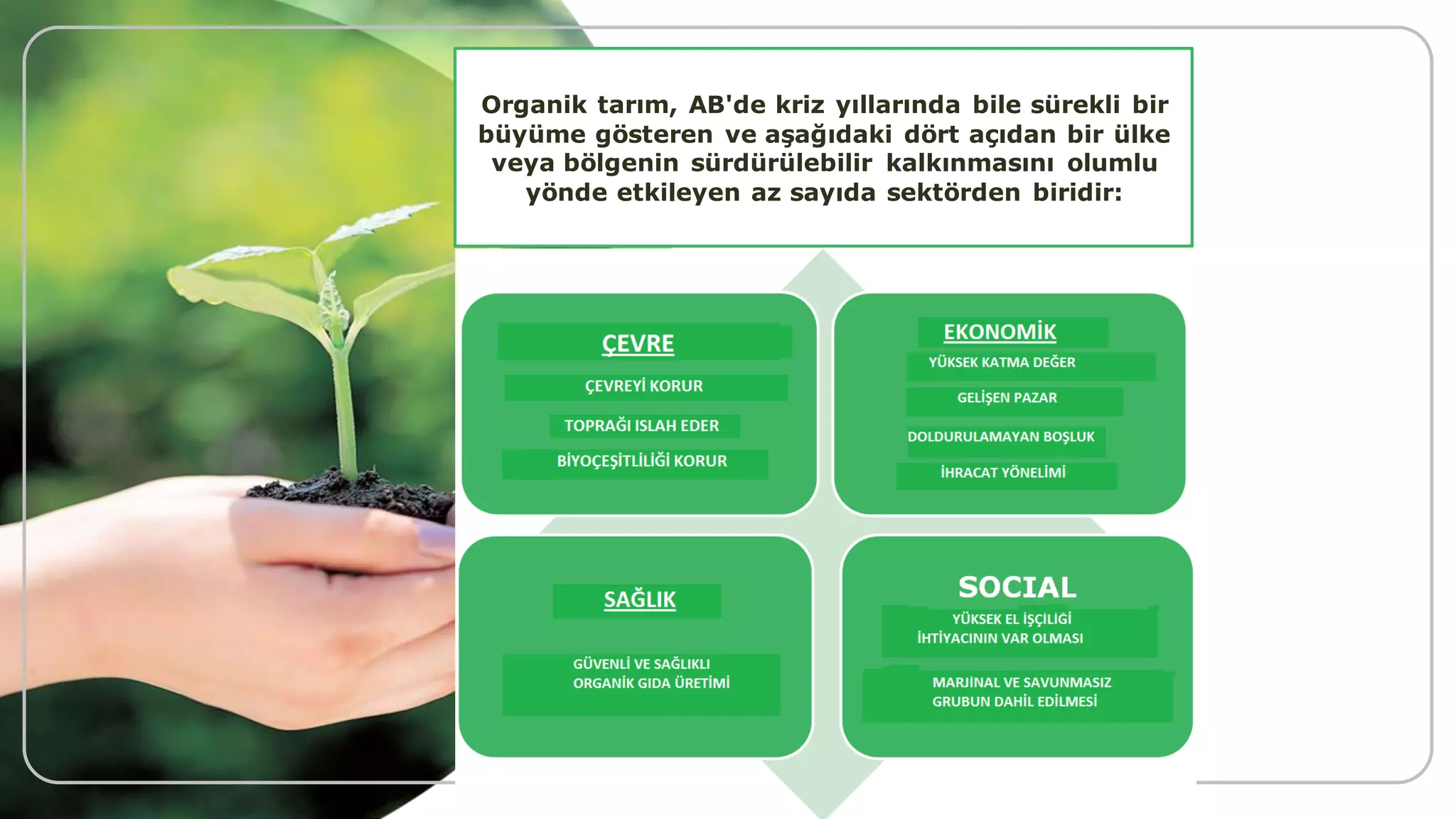 Organik tarım, AB'de kriz yıllarında bile sürekli bir büyüme gösteren ve aşağıdaki dört açıdan bir ülke veya bölgenin sürdürülebilir kalkınmasını olumlu yönde etkileyen az sayıda sektörden biridir:

ÇEVRE

ÇEVREYİ KORUR

TOPRAĞI ISLAH EDER

BİYOÇEŞİTLİLİĞİ KORUR

EKONOMİK

YÜKSEK KATMA DEĞER

GELİŞEN PAZAR

DOLDURULAMAYAN BOŞLUK

İHRACAT YÖNELİMİ

SAĞLIK

GÜVENLİ VE SAĞLIKLI ORGANİK GIDA ÜRETİMİ

SOCIAL

YÜKSEK EL İŞÇİLİĞİ İHTİYACININ VAR OLMASI

MARJİNAL VE SAVUNMASIZ GRUBUN DAHİL EDİLMESİ